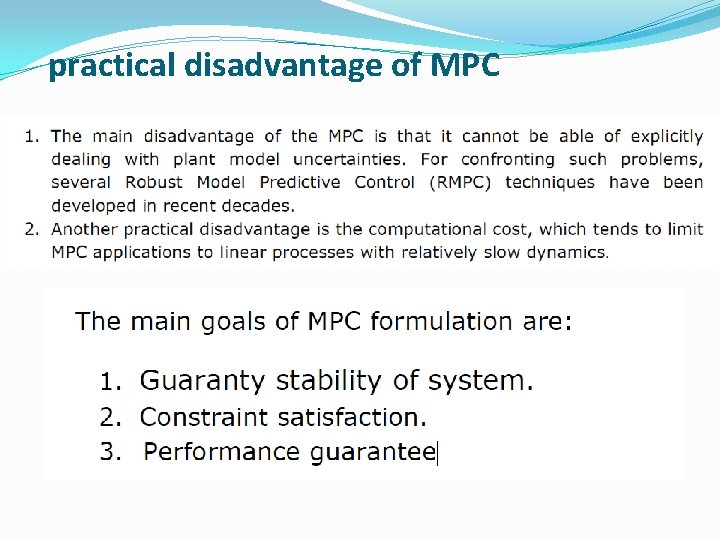 practical disadvantage of MPC

1. The main disadvantage of the MPC is that it cannot be able of explicitly dealing with plant model uncertainties. For confronting such problems, several Robust Model Predictive Control (RMPC) techniques have been developed in recent decades.
2. Another practical disadvantage is the computational cost, which tends to limit MPC applications to linear processes with relatively slow dynamics.

The main goals of MPC formulation are:

1. Guaranty stability of system.
2. Constraint satisfaction.
3. Performance guarantee